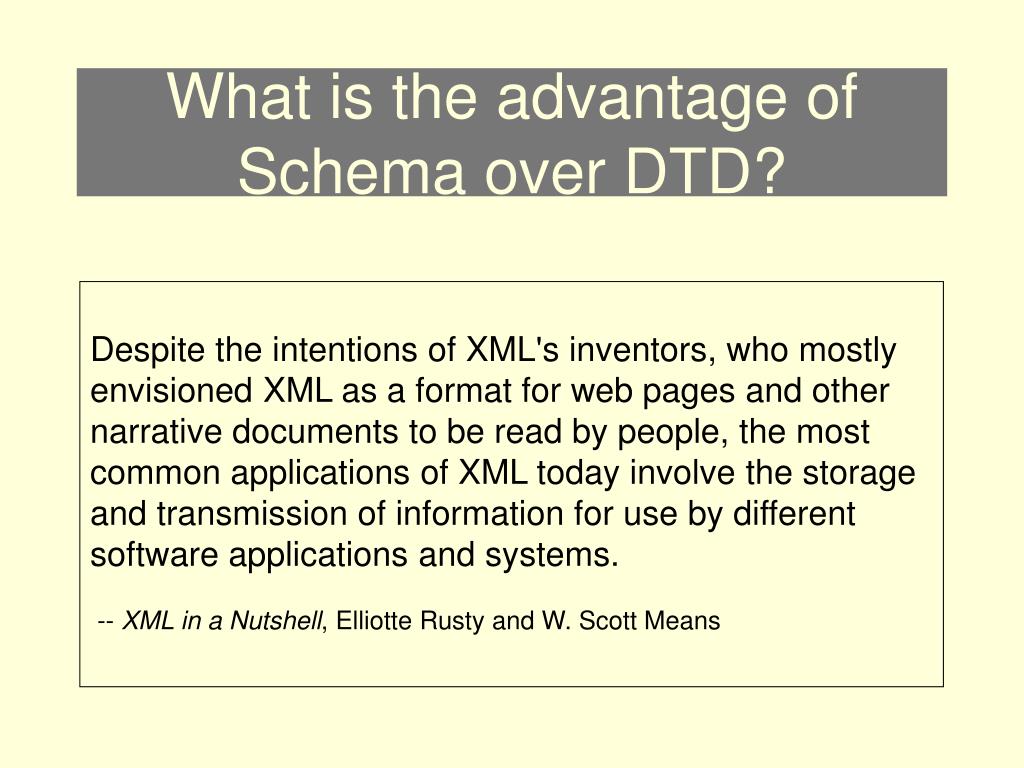 What is the advantage of Schema over DTD?

Despite the intentions of XML's inventors, who mostly envisioned XML as a format for web pages and other narrative documents to be read by people, the most common applications of XML today involve the storage and transmission of information for use by different software applications and systems.

-- XML in a Nutshell, Elliotte Rusty and W. Scott Means